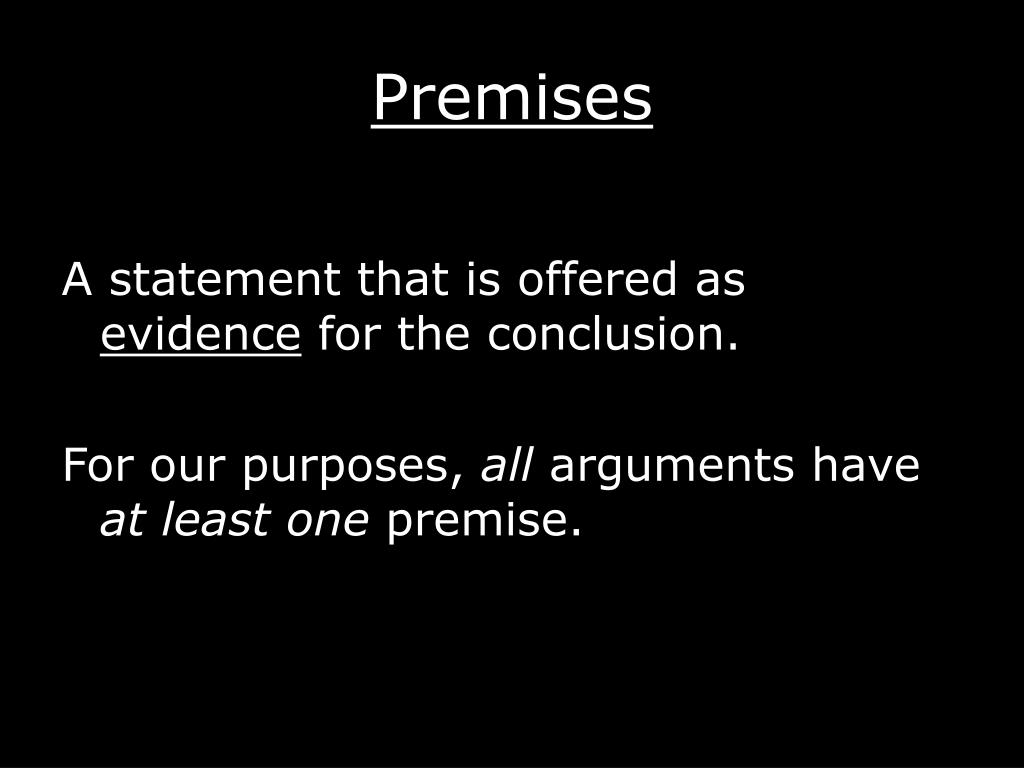 Premises

A statement that is offered as evidence for the conclusion.

For our purposes, all arguments have at least one premise.